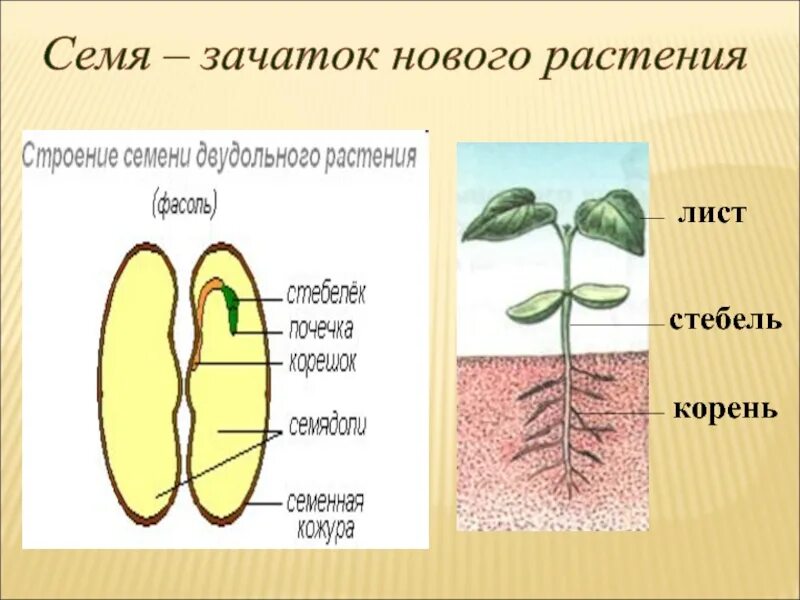 Семя – зачаток нового растения

Строение семени двудольного растения
(фасоль)

стебелёк
почечка
корешок
семядоли
семенная кожура

лист
стебель
корень